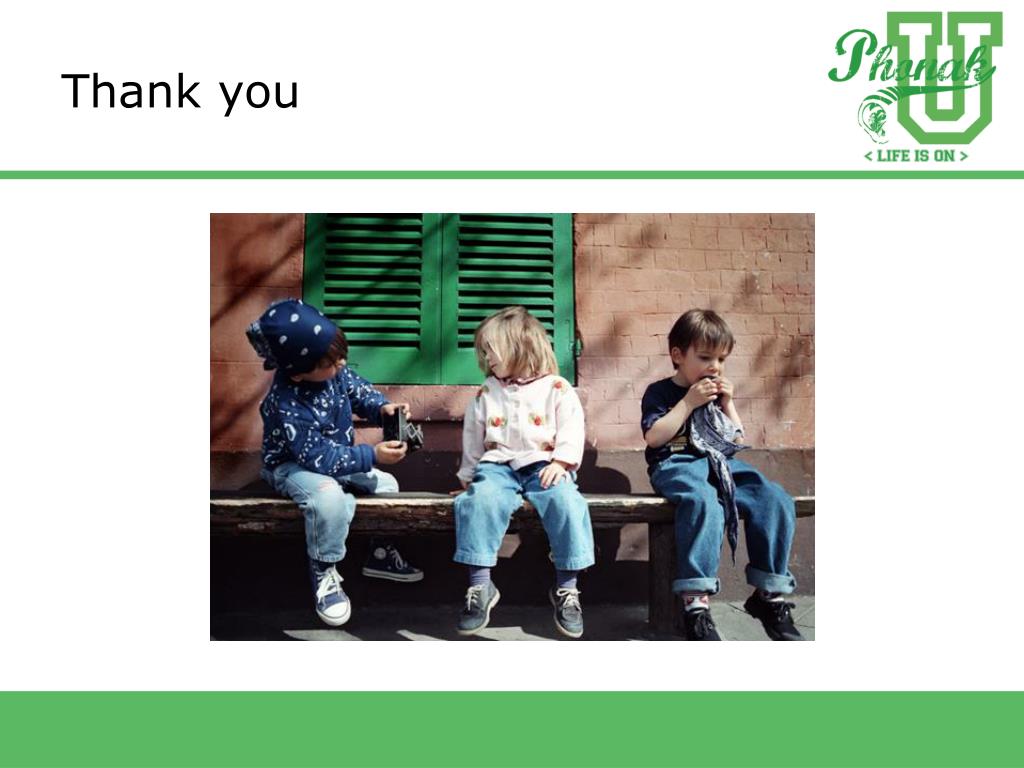 Thank you

Phonak U
< LIFE IS ON >